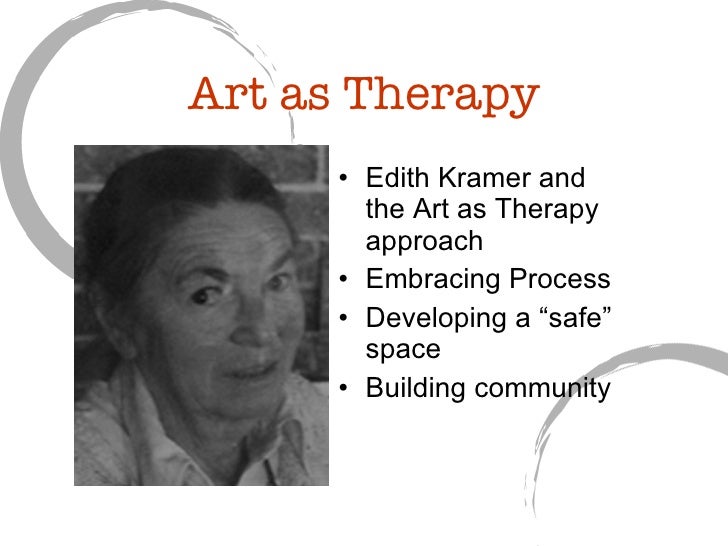 Art as Therapy

• Edith Kramer and the Art as Therapy approach
• Embracing Process
• Developing a “safe” space
• Building community